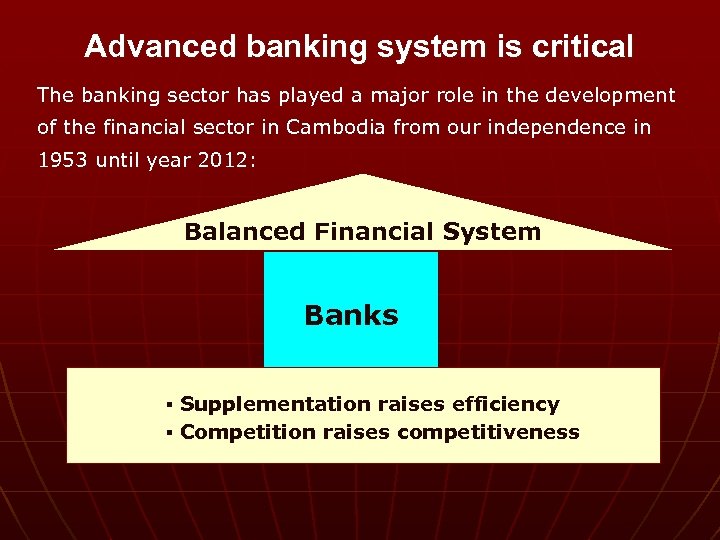 Advanced banking system is critical

The banking sector has played a major role in the development of the financial sector in Cambodia from our independence in 1953 until year 2012:

Balanced Financial System

Banks

▪ Supplementation raises efficiency
▪ Competition raises competitiveness